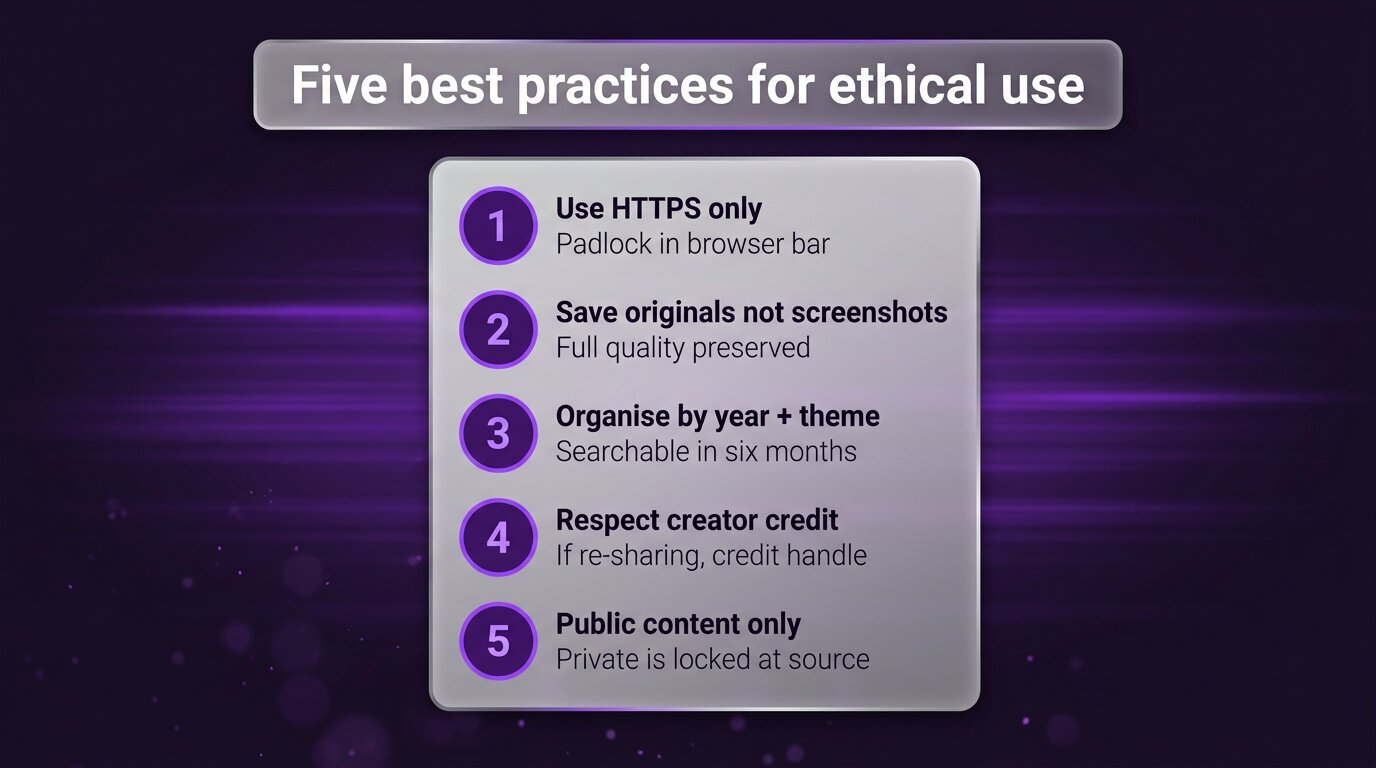 Five best practices for ethical use

1
Use HTTPS only
Padlock in browser bar

2
Save originals not screenshots
Full quality preserved

3
Organise by year + theme
Searchable in six months

4
Respect creator credit
If re-sharing, credit handle

5
Public content only
Private is locked at source